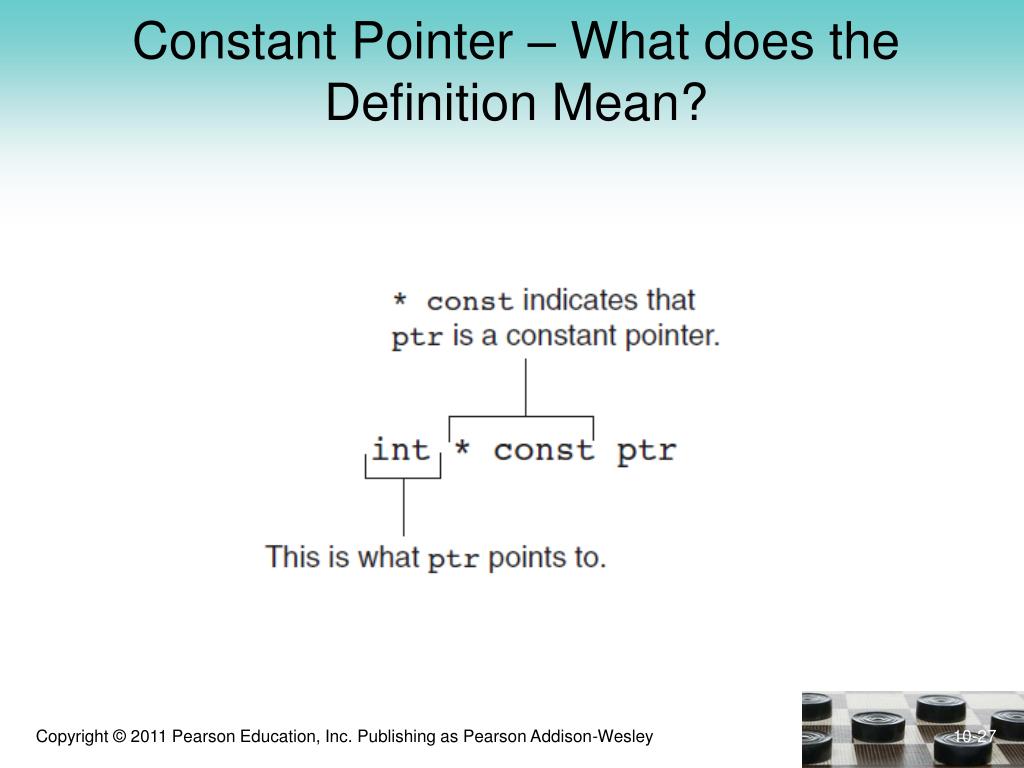 Constant Pointer – What does the Definition Mean?

* const indicates that ptr is a constant pointer.

int * const ptr

This is what ptr points to.

Copyright © 2011 Pearson Education, Inc. Publishing as Pearson Addison-Wesley

10-27